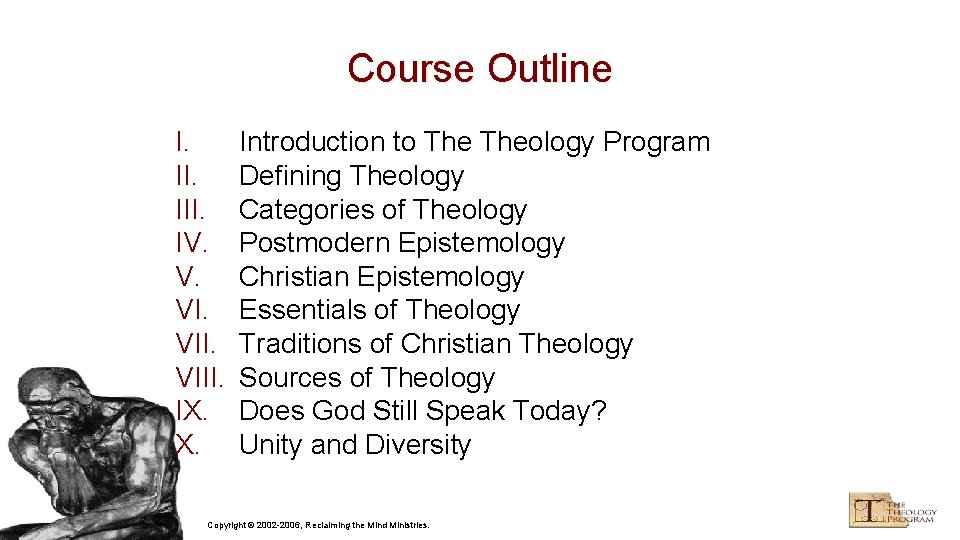 Course Outline

I. Introduction to The Theology Program
II. Defining Theology
III. Categories of Theology
IV. Postmodern Epistemology
V. Christian Epistemology
VI. Essentials of Theology
VII. Traditions of Christian Theology
VIII. Sources of Theology
IX. Does God Still Speak Today?
X. Unity and Diversity

Copyright © 2002-2006, Reclaiming the Mind Ministries.

THE THEOLOGY PROGRAM